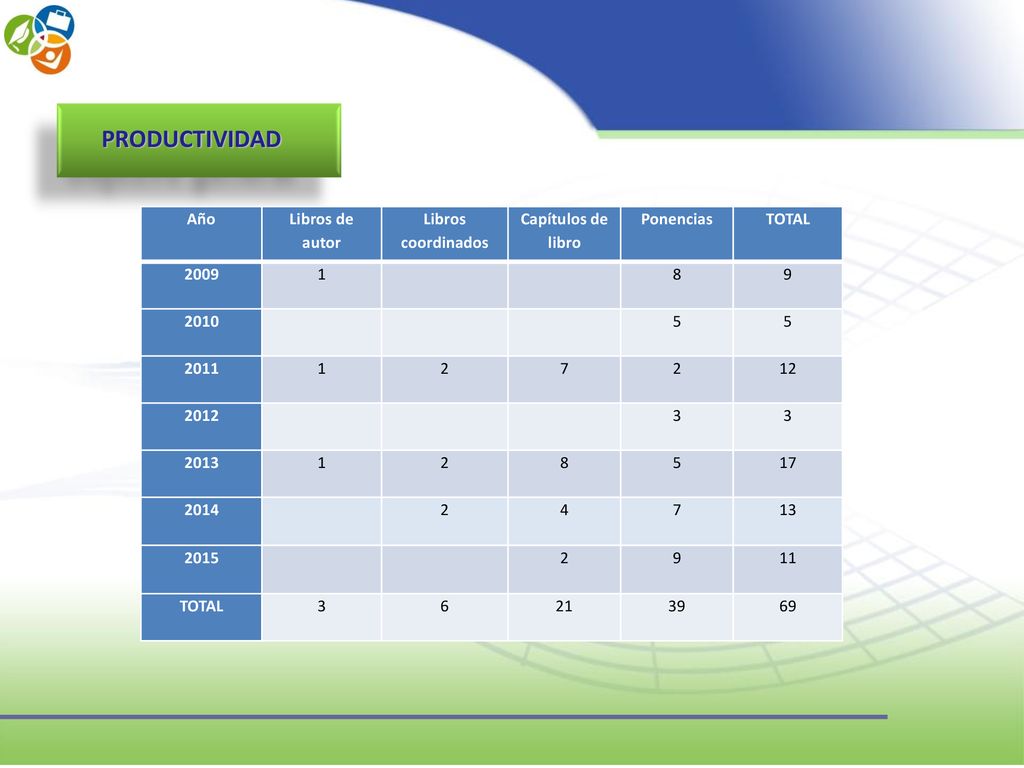 PRODUCTIVIDAD

| Año | Libros de autor | Libros coordinados | Capítulos de libro | Ponencias | TOTAL |
|---|---|---|---|---|---|
| 2009 | 1 | | | 8 | 9 |
| 2010 | | | | 5 | 5 |
| 2011 | 1 | 2 | 7 | 2 | 12 |
| 2012 | | | | 3 | 3 |
| 2013 | 1 | 2 | 8 | 5 | 17 |
| 2014 | | 2 | 4 | 7 | 13 |
| 2015 | | | 2 | 9 | 11 |
| TOTAL | 3 | 6 | 21 | 39 | 69 |